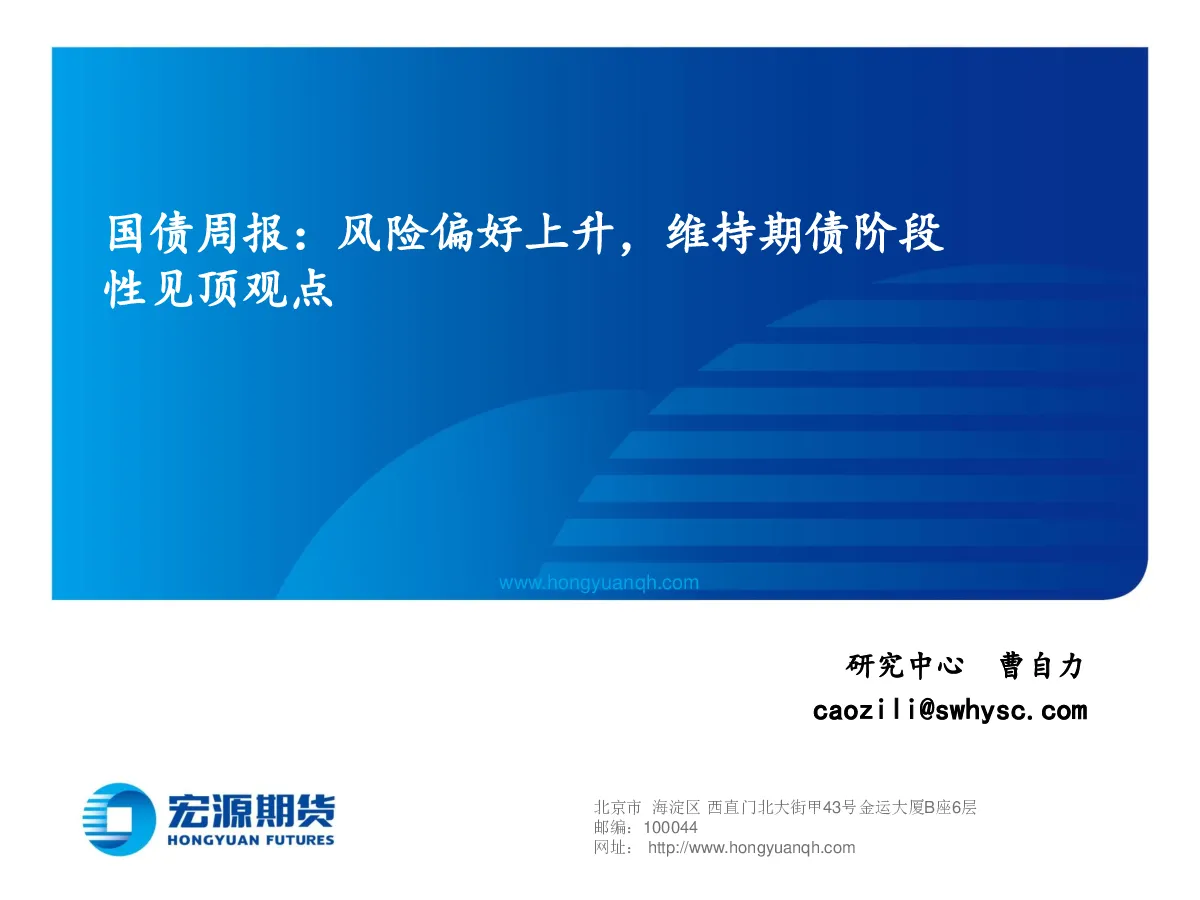 国债周报：风险偏好上升，维持期债阶段性见顶观点

www.hongyuanqh.com

研究中心　曹自力
caozili@swhysc.com

宏源期货
HONGYUAN FUTURES

北京市 海淀区 西直门北大街甲43号金运大厦B座6层
邮编：100044
网址： http://www.hongyuanqh.com